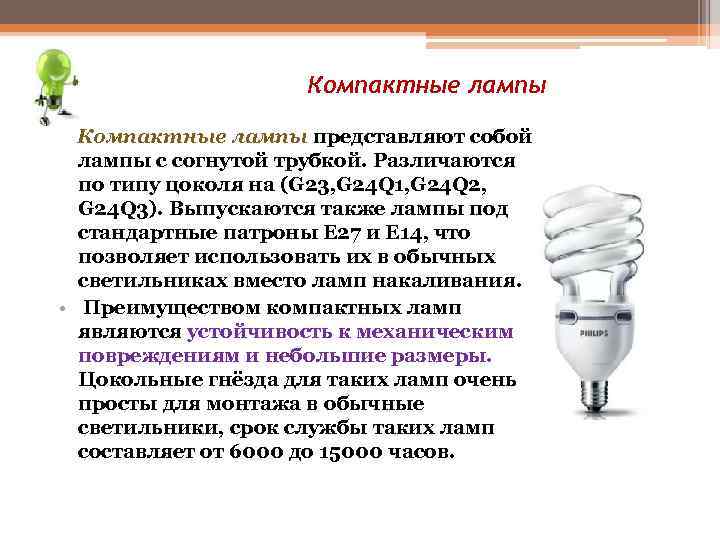 Компактные лампы

Компактные лампы представляют собой лампы с согнутой трубкой. Различаются по типу цоколя на (G23,G24Q1,G24Q2, G24Q3). Выпускаются также лампы под стандартные патроны E27 и E14, что позволяет использовать их в обычных светильниках вместо ламп накаливания.

• Преимуществом компактных ламп являются устойчивость к механическим повреждениям и небольшие размеры. Цокольные гнёзда для таких ламп очень просты для монтажа в обычные светильники, срок службы таких ламп составляет от 6000 до 15000 часов.

PHILIPS